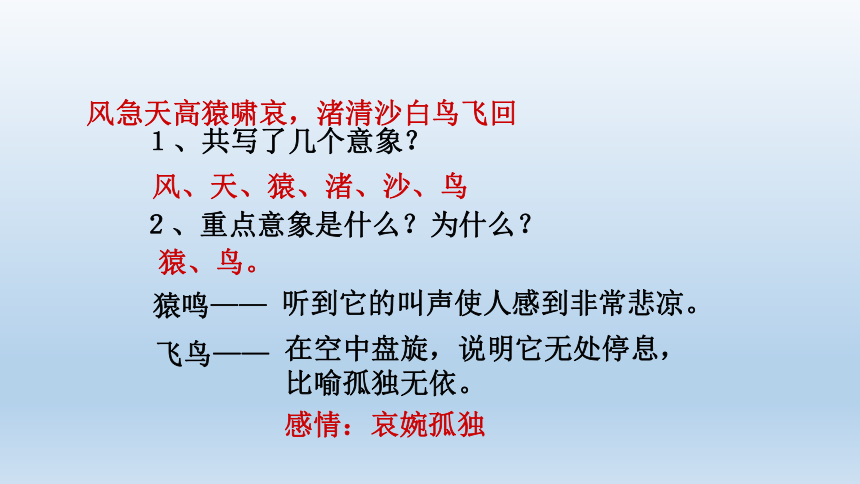 风急天高猿啸哀，渚清沙白鸟飞回

1、共写了几个意象？

风、天、猿、渚、沙、鸟

2、重点意象是什么？为什么？

猿、鸟。

猿鸣—— 听到它的叫声使人感到非常悲凉。

飞鸟—— 在空中盘旋，说明它无处停息，比喻孤独无依。

感情：哀婉孤独